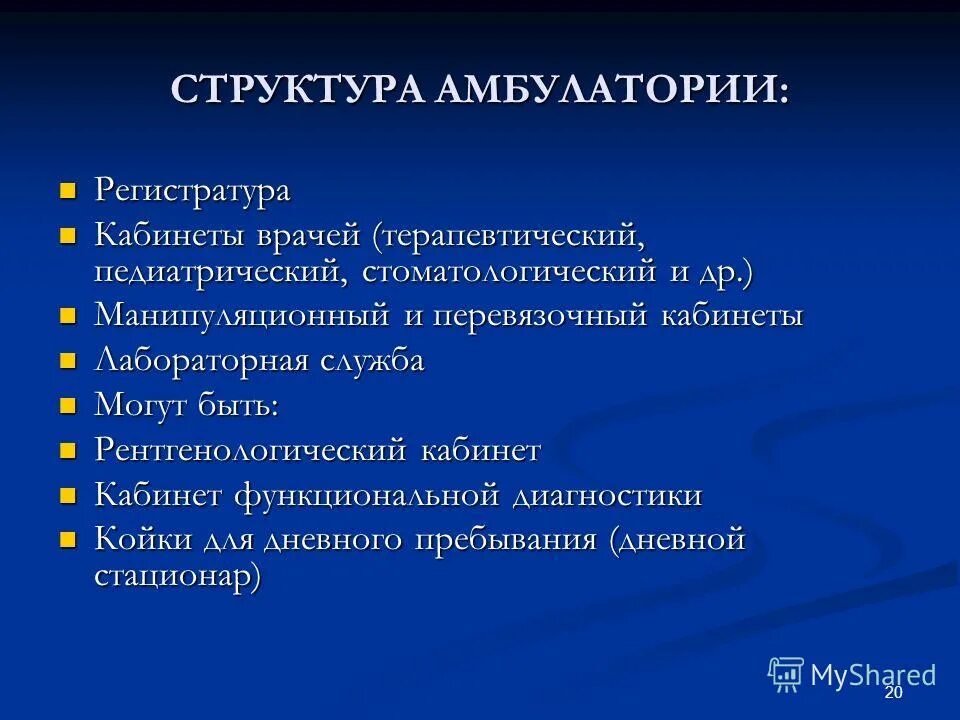 СТРУКТУРА АМБУЛАТОРИИ:

Регистратура

Кабинеты врачей (терапевтический, педиатрический, стоматологический и др.)

Манипуляционный и перевязочный кабинеты

Лабораторная служба

Могут быть:

Рентгенологический кабинет

Кабинет функциональной диагностики

Койки для дневного пребывания (дневной стационар)

MyShared

20